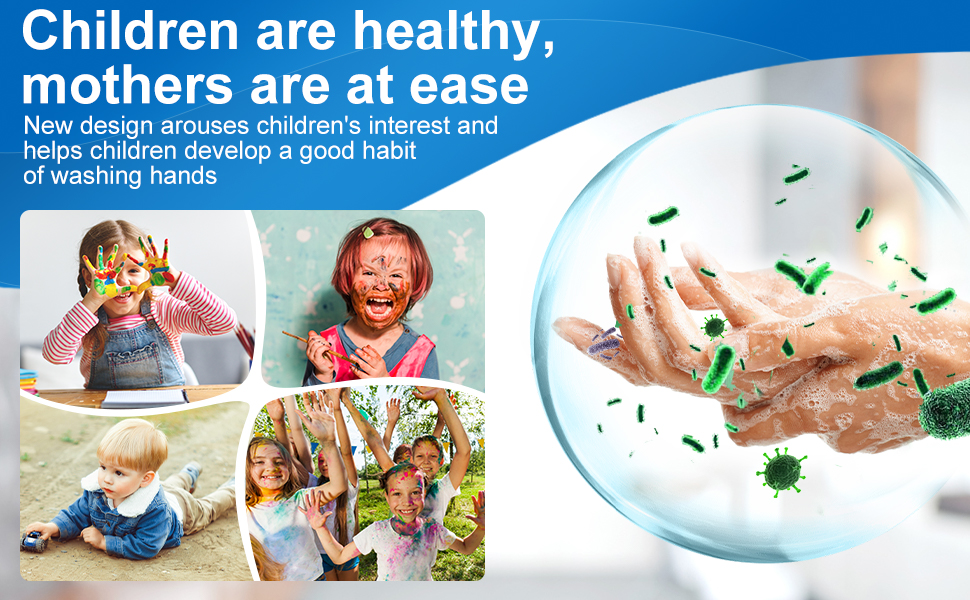 Children are healthy, mothers are at ease

New design arouses children's interest and helps children develop a good habit of washing hands